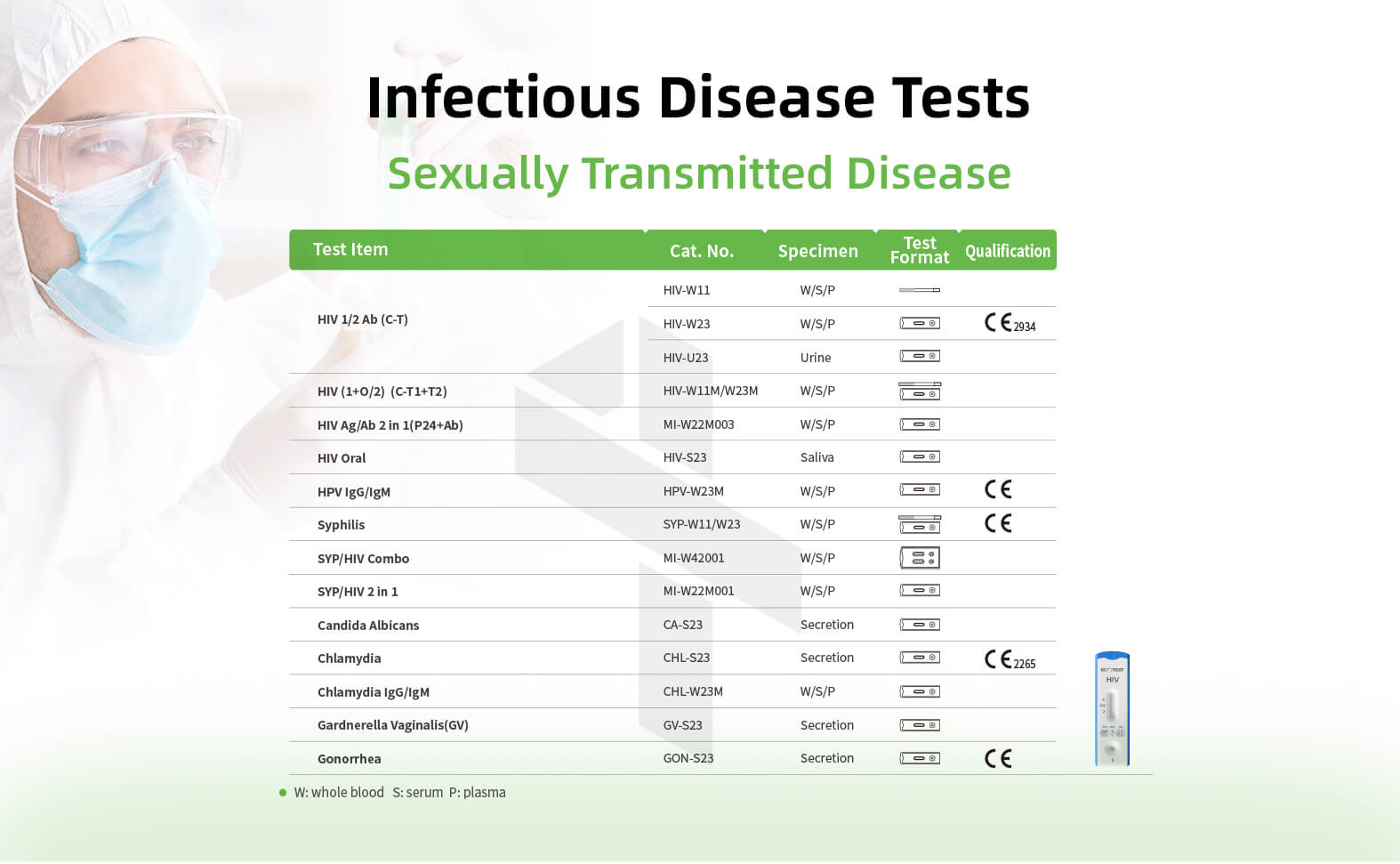 Infectious Disease Tests

Sexually Transmitted Disease

| Test Item | Cat. No. | Specimen | Test Format | Qualification |
|---|---|---|---|---|
| HIV 1/2 Ab (C-T) | HIV-W11 | W/S/P | | |
| | HIV-W23 | W/S/P | | CE 2934 |
| | HIV-U23 | Urine | | |
| HIV (1+O/2) (C-T1+T2) | HIV-W11M/W23M | W/S/P | | |
| HIV Ag/Ab 2 in 1(P24+Ab) | MI-W22M003 | W/S/P | | |
| HIV Oral | HIV-S23 | Saliva | | |
| HPV IgG/IgM | HPV-W23M | W/S/P | | CE |
| Syphilis | SYP-W11/W23 | W/S/P | | CE |
| SYP/HIV Combo | MI-W42001 | W/S/P | | |
| SYP/HIV 2 in 1 | MI-W22M001 | W/S/P | | |
| Candida Albicans | CA-S23 | Secretion | | |
| Chlamydia | CHL-S23 | Secretion | | CE 2265 |
| Chlamydia IgG/IgM | CHL-W23M | W/S/P | | |
| Gardnerella Vaginalis(GV) | GV-S23 | Secretion | | |
| Gonorrhea | GON-S23 | Secretion | | CE |

W: whole blood S: serum P: plasma

HIV